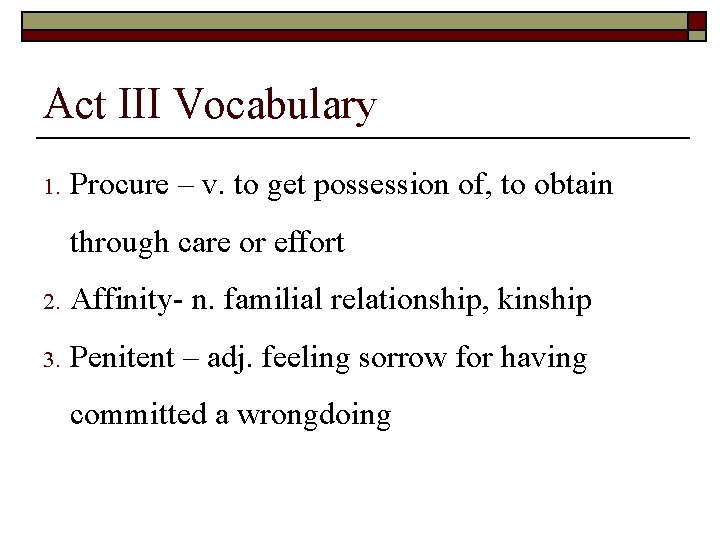 Act III Vocabulary

1. Procure – v. to get possession of, to obtain through care or effort
2. Affinity- n. familial relationship, kinship
3. Penitent – adj. feeling sorrow for having committed a wrongdoing